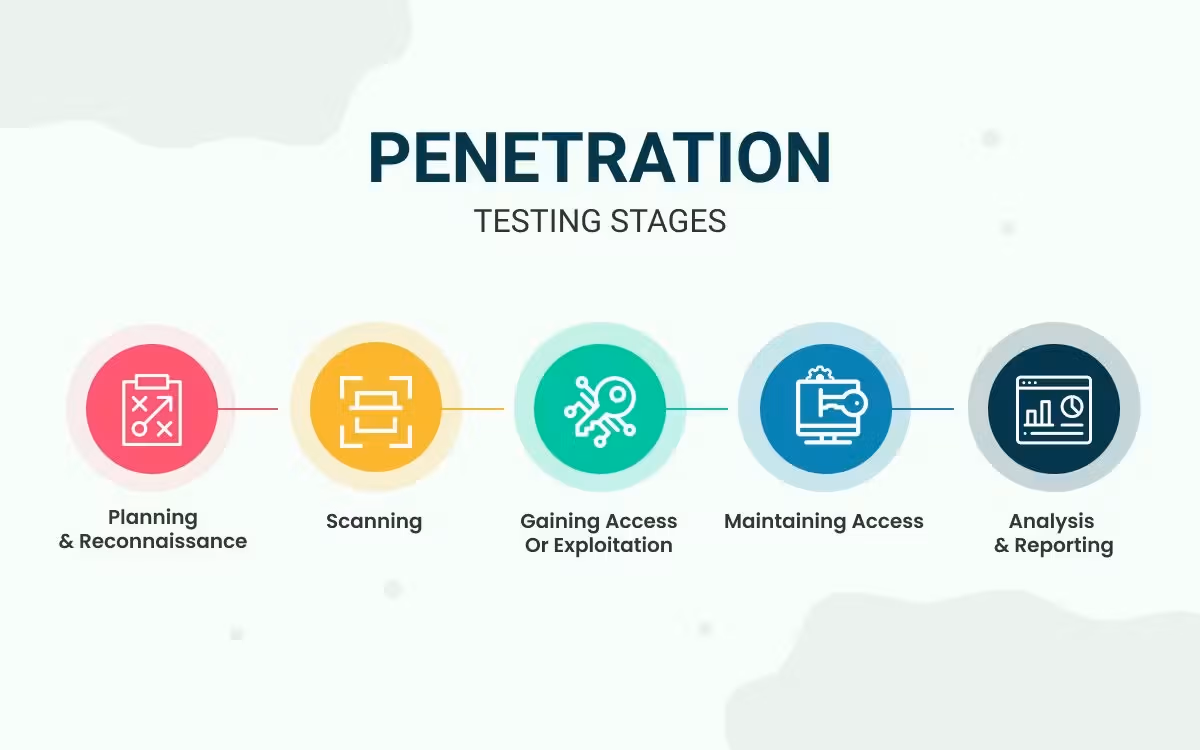 PENETRATION
TESTING STAGES

Planning & Reconnaissance

Scanning

Gaining Access Or Exploitation

Maintaining Access

Analysis & Reporting